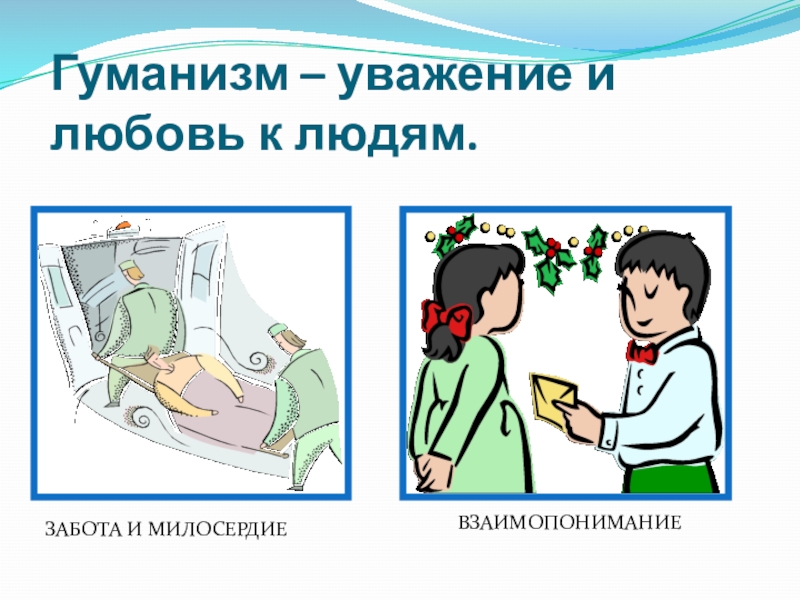 Гуманизм – уважение и любовь к людям.

ЗАБОТА И МИЛОСЕРДИЕ

ВЗАИМОПОНИМАНИЕ